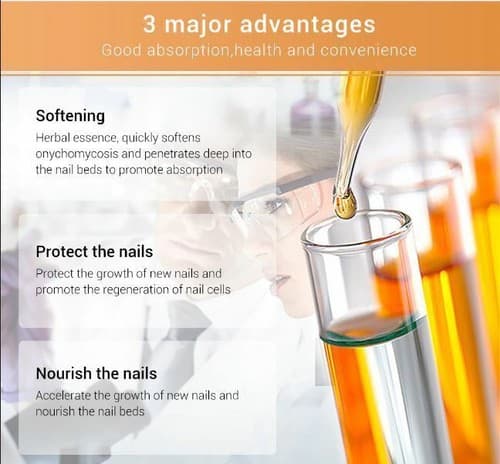 3 major advantages
Good absorption,health and convenience

Softening
Herbal essence, quickly softens onychomycosis and penetrates deep into the nail beds to promote absorption

Protect the nails
Protect the growth of new nails and promote the regeneration of nail cells

Nourish the nails
Accelerate the growth of new nails and nourish the nail beds